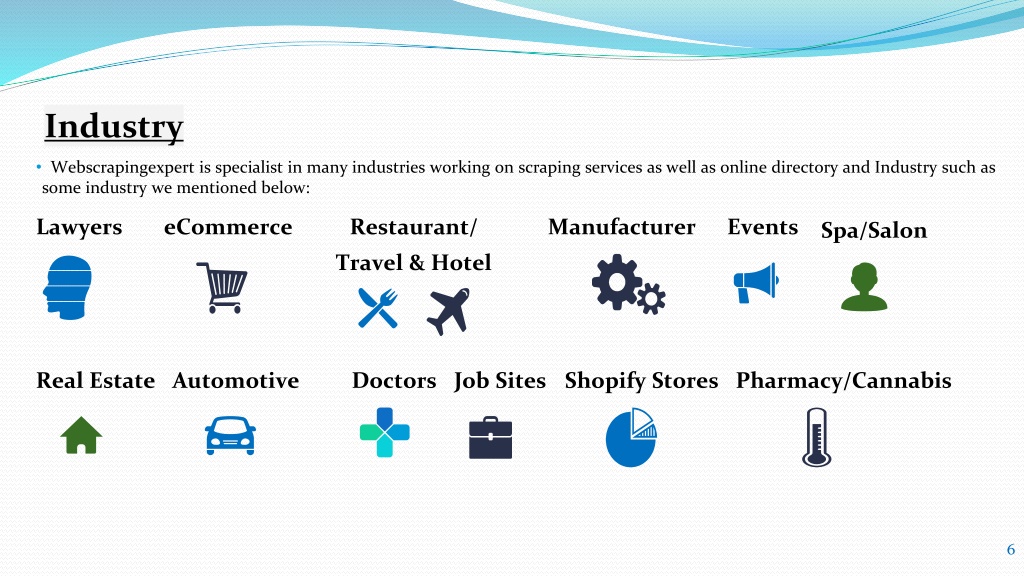 Industry

• Webscrapingexpert is specialist in many industries working on scraping services as well as online directory and Industry such as some industry we mentioned below:

Lawyers eCommerce Restaurant/ Travel & Hotel Manufacturer Events Spa/Salon

Real Estate Automotive Doctors Job Sites Shopify Stores Pharmacy/Cannabis

6